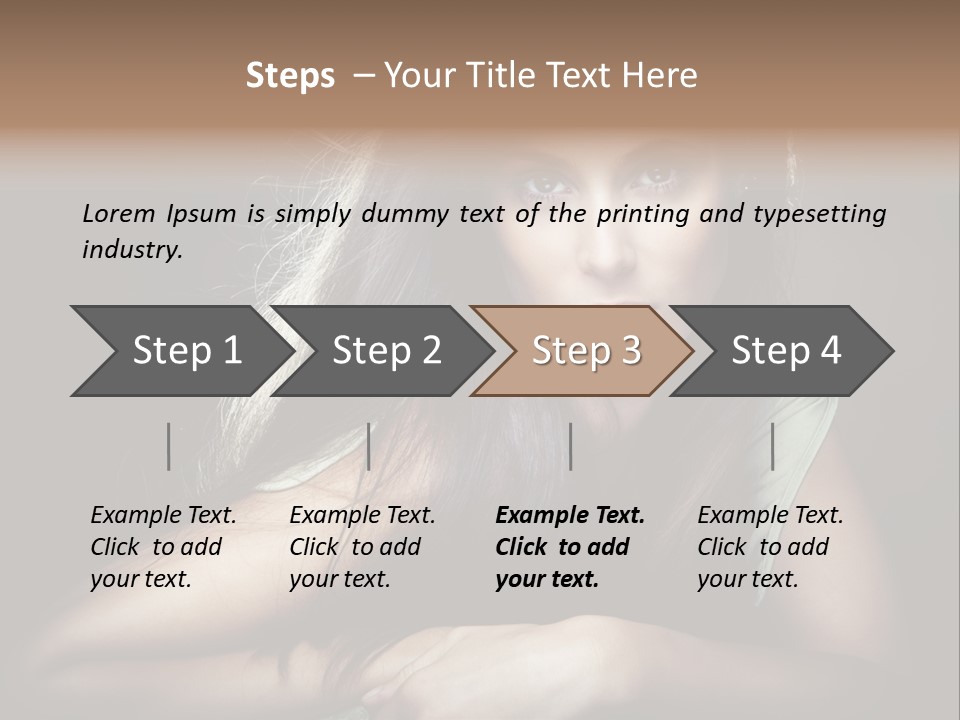 Steps – Your Title Text Here

Lorem Ipsum is simply dummy text of the printing and typesetting industry.

Step 1

Step 2

Step 3

Step 4

Example Text. Click to add your text.

Example Text. Click to add your text.

Example Text. Click to add your text.

Example Text. Click to add your text.